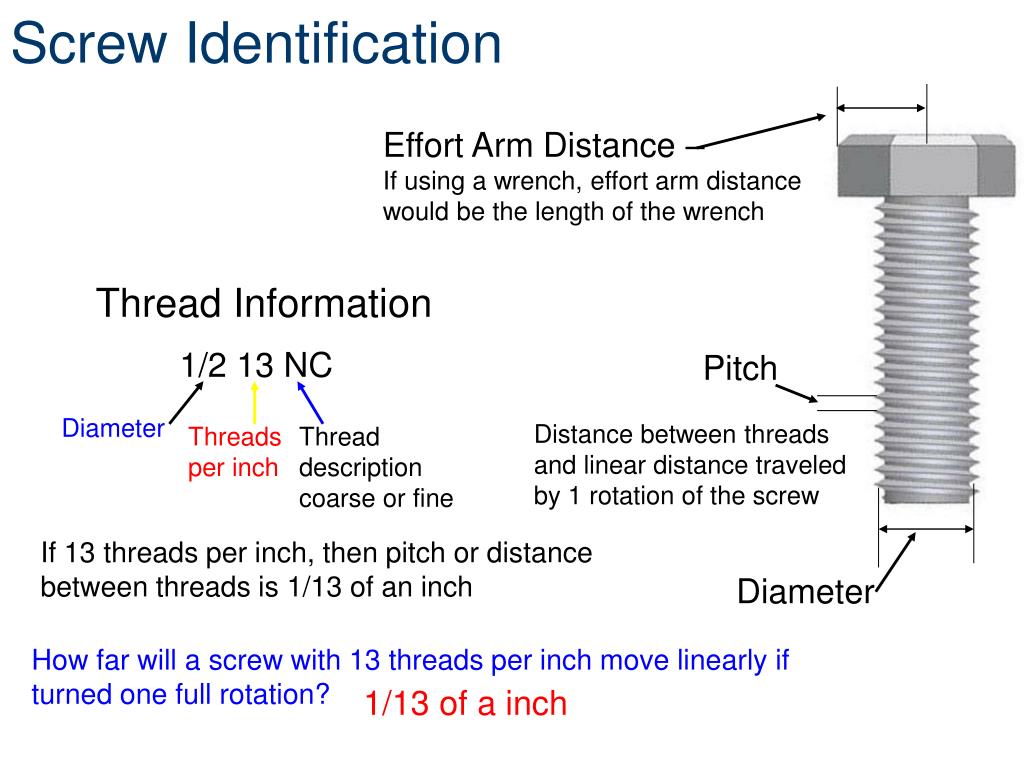 Screw Identification

Effort Arm Distance –
If using a wrench, effort arm distance would be the length of the wrench

Thread Information

1/2 13 NC

Diameter

Threads per inch

Thread description coarse or fine

Pitch

Distance between threads and linear distance traveled by 1 rotation of the screw

If 13 threads per inch, then pitch or distance between threads is 1/13 of an inch

Diameter

How far will a screw with 13 threads per inch move linearly if turned one full rotation?

1/13 of a inch